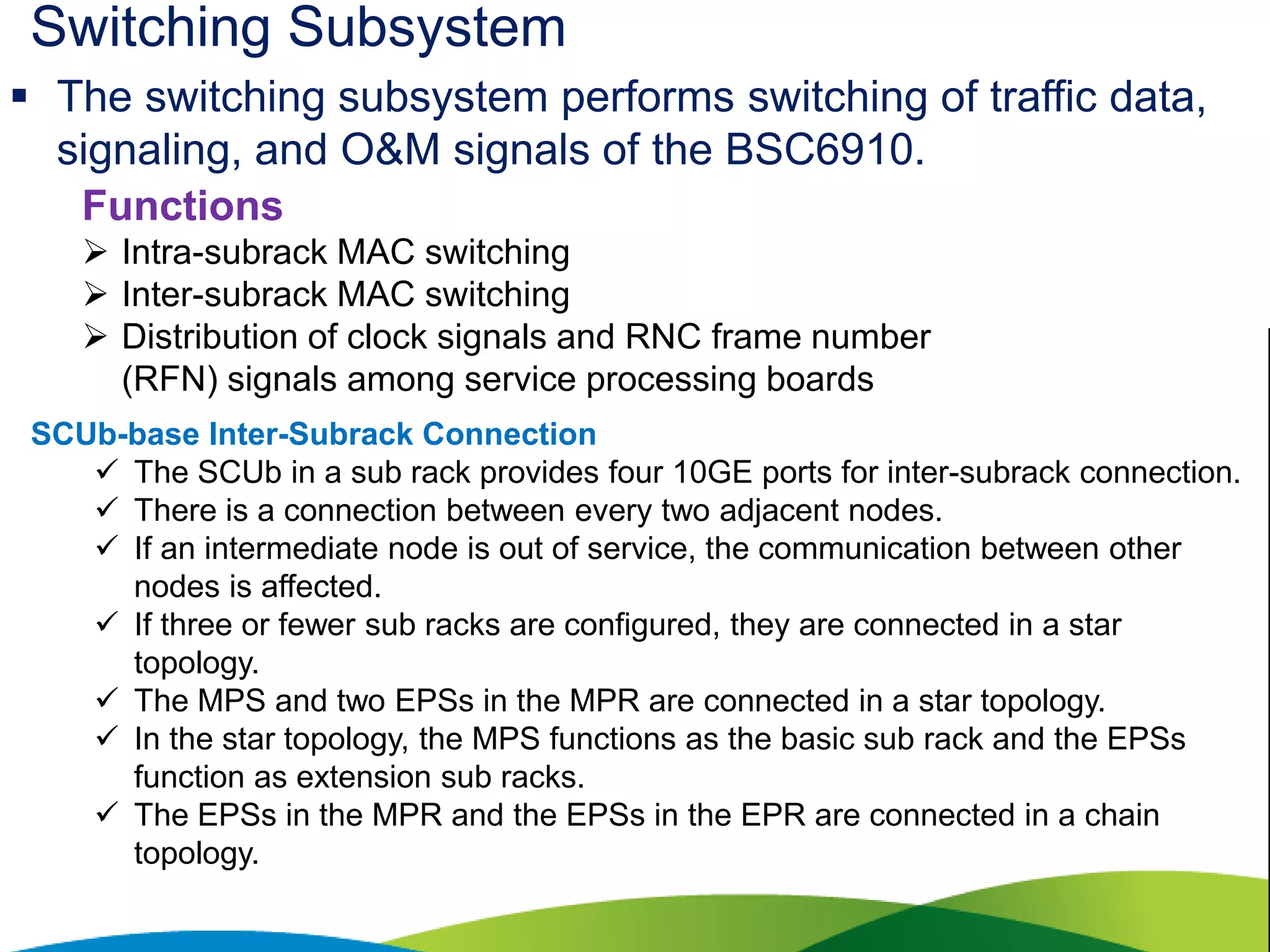 Switching Subsystem

▪ The switching subsystem performs switching of traffic data, signaling, and O&M signals of the BSC6910.

Functions

➢ Intra-subrack MAC switching
➢ Inter-subrack MAC switching
➢ Distribution of clock signals and RNC frame number (RFN) signals among service processing boards

SCUb-base Inter-Subrack Connection

✓ The SCUb in a sub rack provides four 10GE ports for inter-subrack connection.
✓ There is a connection between every two adjacent nodes.
✓ If an intermediate node is out of service, the communication between other nodes is affected.
✓ If three or fewer sub racks are configured, they are connected in a star topology.
✓ The MPS and two EPSs in the MPR are connected in a star topology.
✓ In the star topology, the MPS functions as the basic sub rack and the EPSs function as extension sub racks.
✓ The EPSs in the MPR and the EPSs in the EPR are connected in a chain topology.